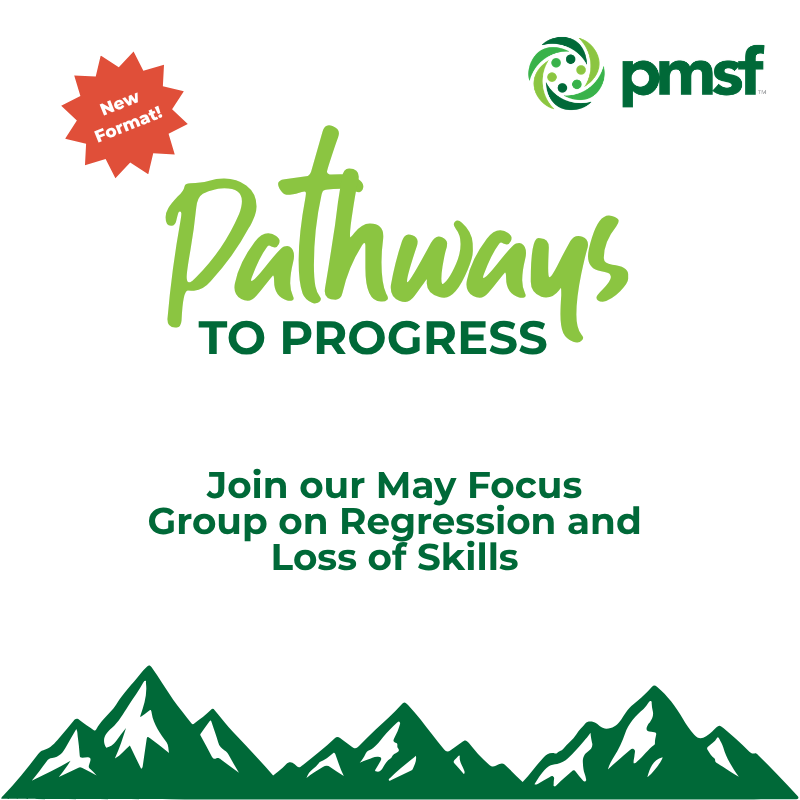 New Format!

pmsf™

Pathways
TO PROGRESS

Join our May Focus Group on Regression and Loss of Skills